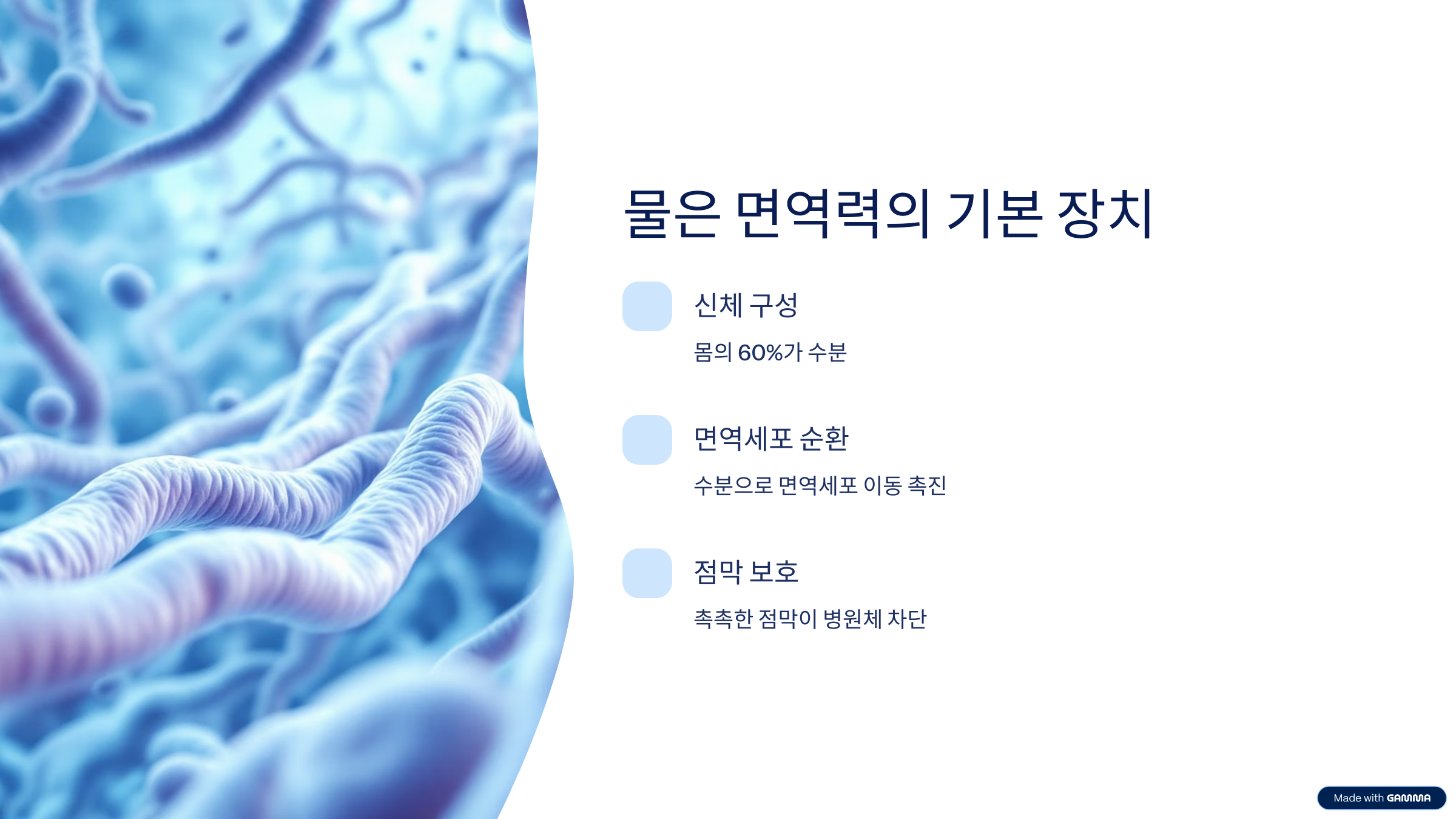 물은 면역력의 기본 장치

신체 구성

몸의 60%가 수분

면역세포 순환

수분으로 면역세포 이동 촉진

점막 보호

촉촉한 점막이 병원체 차단

Made with GAMMA